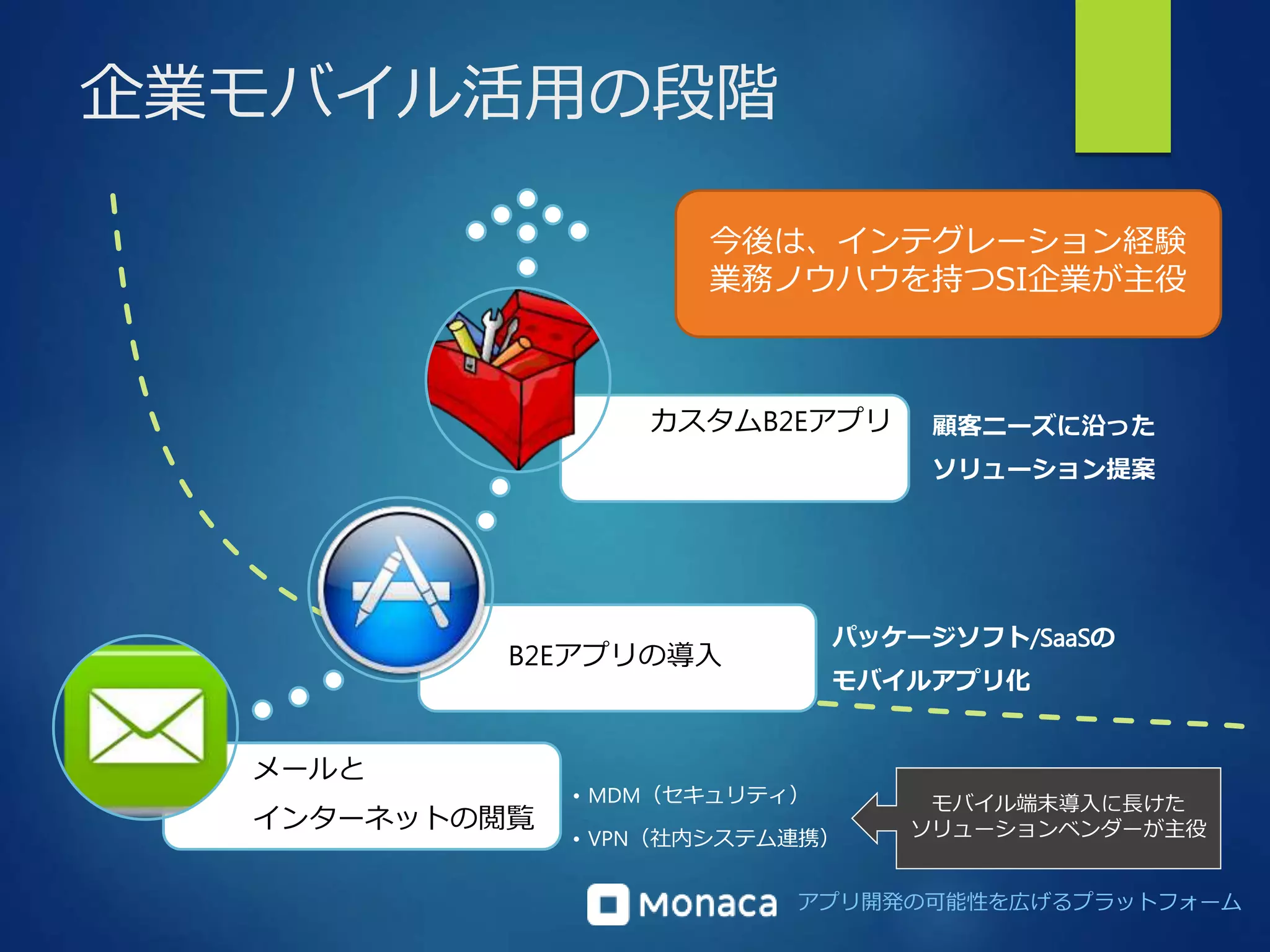 企業モバイル活用の段階

今後は、インテグレーション経験
業務ノウハウを持つSI企業が主役

カスタムB2Eアプリ

顧客ニーズに沿った
ソリューション提案

B2Eアプリの導入

パッケージソフト/SaaSの
モバイルアプリ化

メールと
インターネットの閲覧

• MDM（セキュリティ）
• VPN（社内システム連携）

モバイル端末導入に長けた
ソリューションベンダーが主役

Monaca アプリ開発の可能性を広げるプラットフォーム